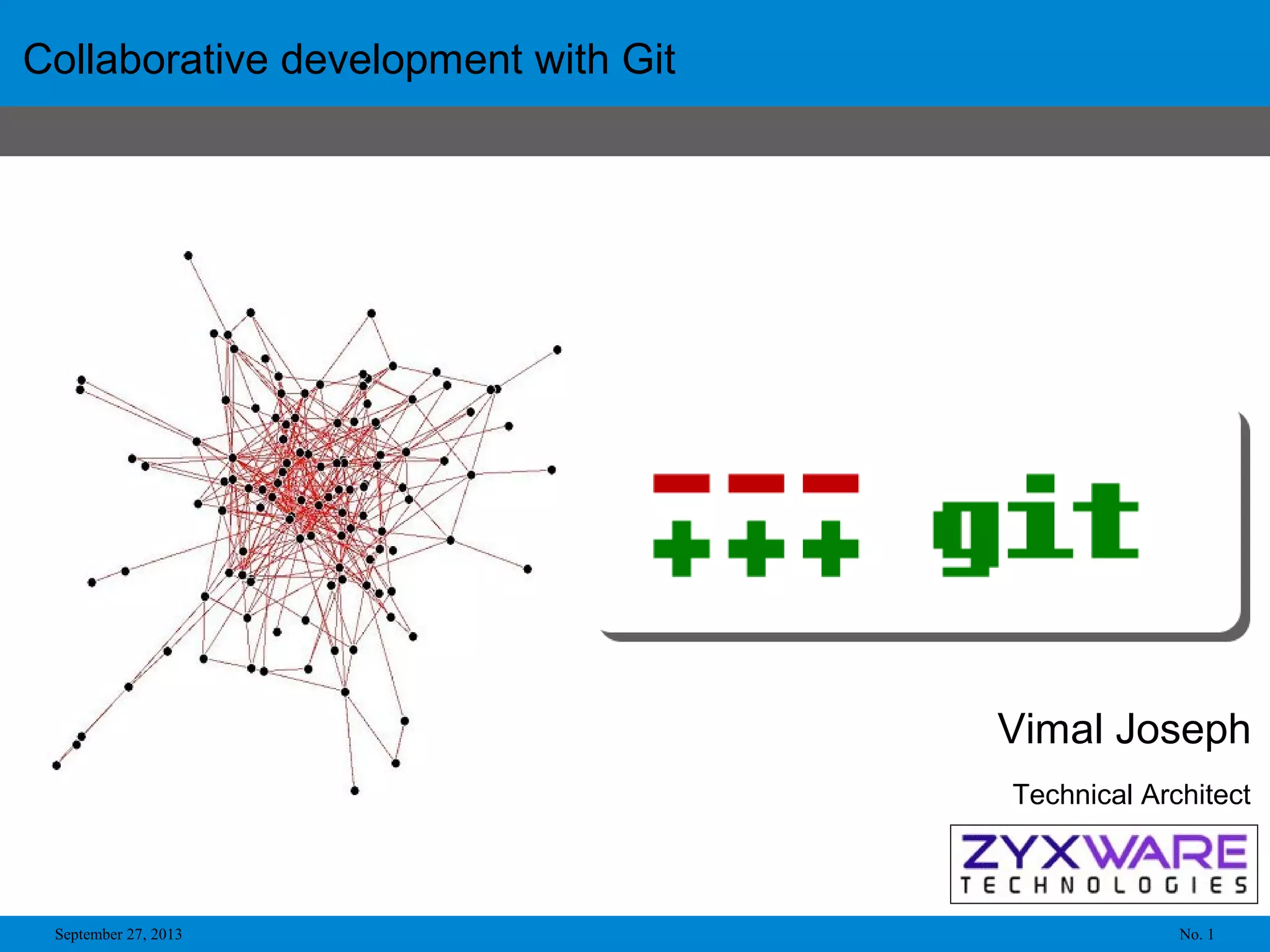 Collaborative development with Git

--- +++ git

Vimal Joseph

Technical Architect

ZYXWARE TECHNOLOGIES

September 27, 2013

No. 1